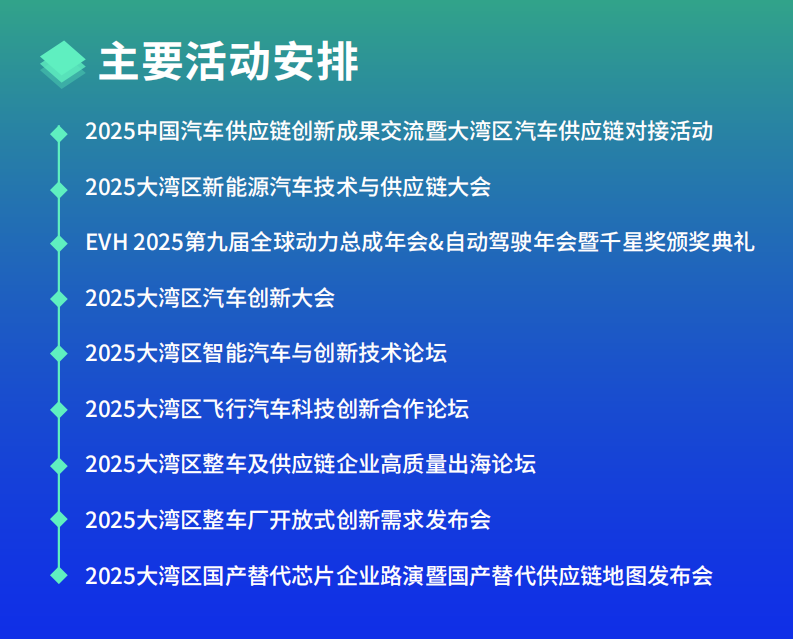 主要活动安排

2025中国汽车供应链创新成果交流暨大湾区汽车供应链对接活动

2025大湾区新能源汽车技术与供应链大会

EVH 2025第九届全球动力总成年会&自动驾驶年会暨千星奖颁奖典礼

2025大湾区汽车创新大会

2025大湾区智能汽车与创新技术论坛

2025大湾区飞行汽车科技创新合作论坛

2025大湾区整车及供应链企业高质量出海论坛

2025大湾区整车厂开放式创新需求发布会

2025大湾区国产替代芯片企业路演暨国产替代供应链地图发布会